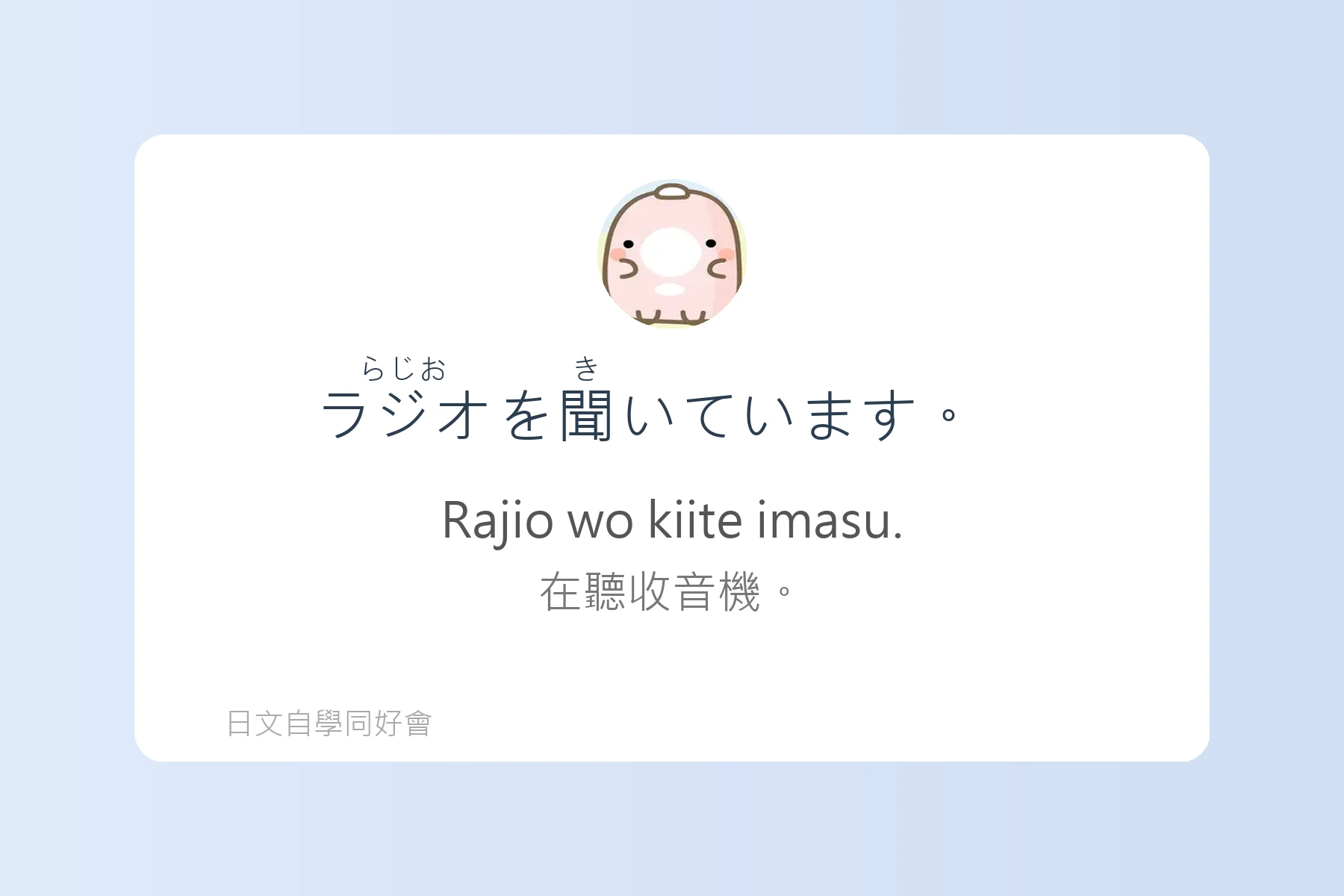 らじお　き
ラジオを聞いています。

Rajio wo kiite imasu.

在聽收音機。

日文自學同好會